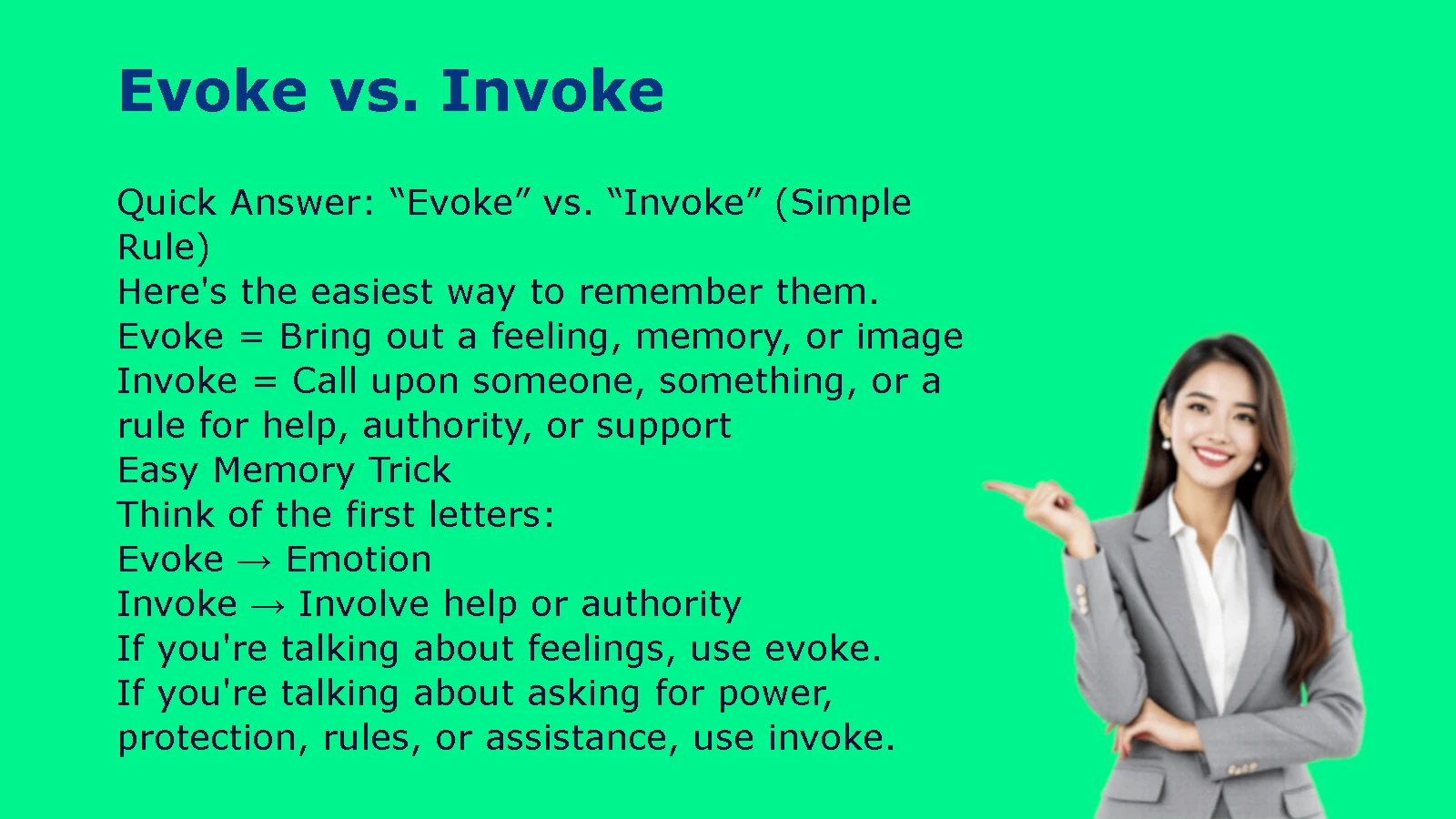 Evoke vs. Invoke

Quick Answer: “Evoke” vs. “Invoke” (Simple Rule)
Here's the easiest way to remember them.
Evoke = Bring out a feeling, memory, or image
Invoke = Call upon someone, something, or a rule for help, authority, or support
Easy Memory Trick
Think of the first letters:
Evoke → Emotion
Invoke → Involve help or authority
If you're talking about feelings, use evoke.
If you're talking about asking for power, protection, rules, or assistance, use invoke.